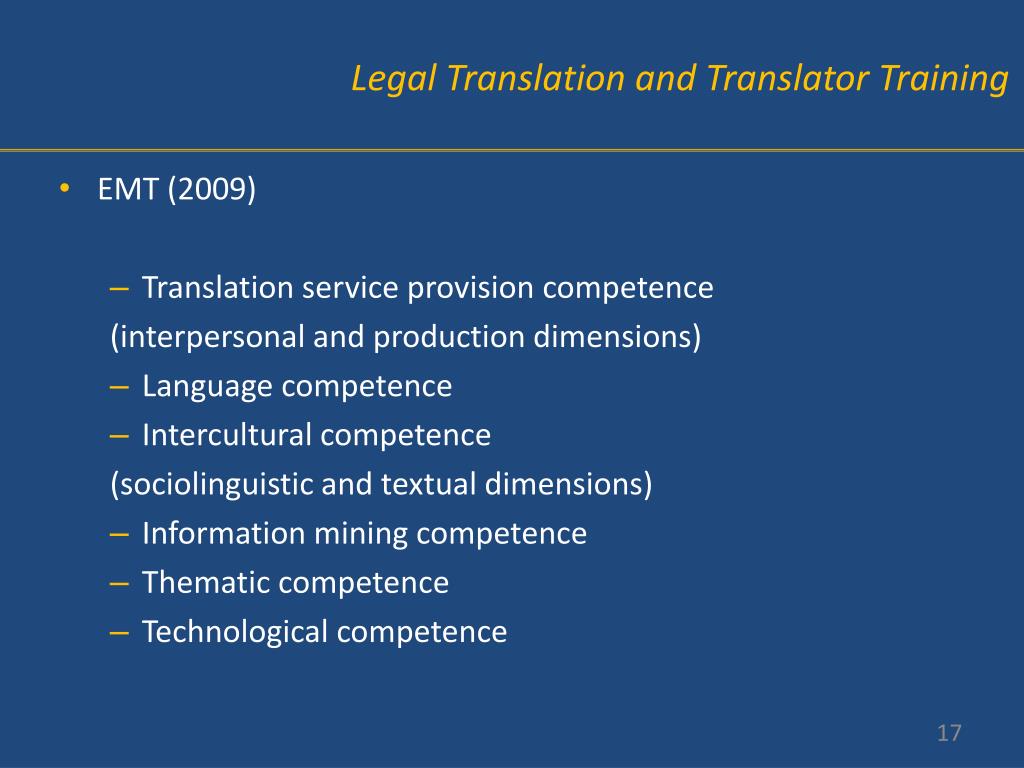 Legal Translation and Translator Training

• EMT (2009)

– Translation service provision competence
(interpersonal and production dimensions)
– Language competence
– Intercultural competence
(sociolinguistic and textual dimensions)
– Information mining competence
– Thematic competence
– Technological competence

17